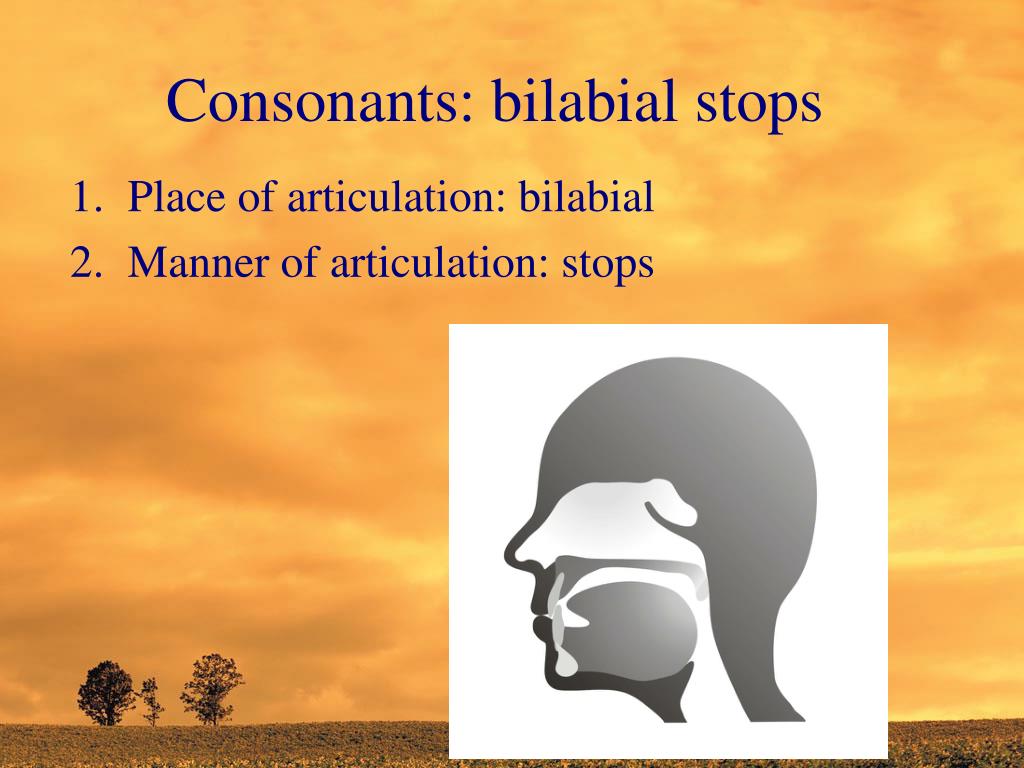 Consonants: bilabial stops

1. Place of articulation: bilabial
2. Manner of articulation: stops